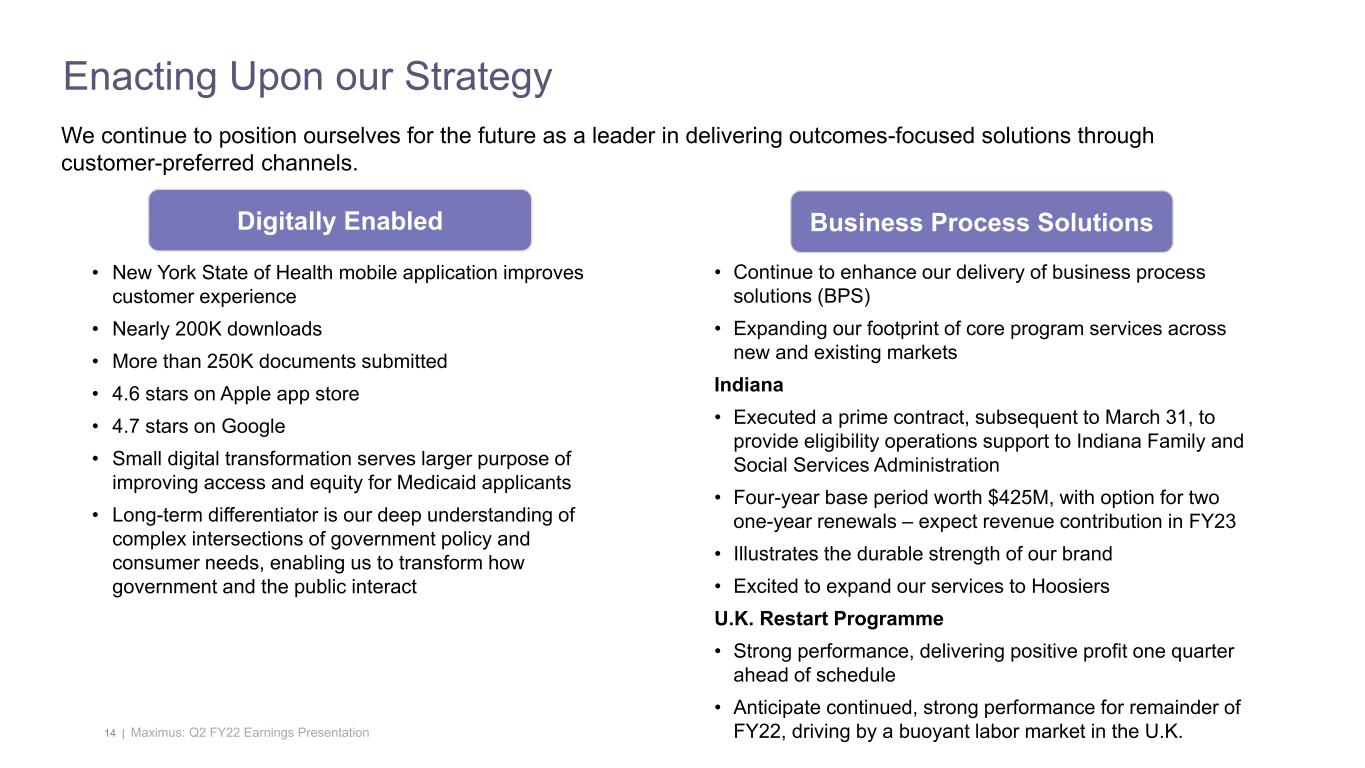 Enacting Upon our Strategy

We continue to position ourselves for the future as a leader in delivering outcomes-focused solutions through customer-preferred channels.

Digitally Enabled

• New York State of Health mobile application improves customer experience
• Nearly 200K downloads
• More than 250K documents submitted
• 4.6 stars on Apple app store
• 4.7 stars on Google
• Small digital transformation serves larger purpose of improving access and equity for Medicaid applicants
• Long-term differentiator is our deep understanding of complex intersections of government policy and consumer needs, enabling us to transform how government and the public interact

Business Process Solutions

• Continue to enhance our delivery of business process solutions (BPS)
• Expanding our footprint of core program services across new and existing markets

Indiana

• Executed a prime contract, subsequent to March 31, to provide eligibility operations support to Indiana Family and Social Services Administration
• Four-year base period worth $425M, with option for two one-year renewals – expect revenue contribution in FY23
• Illustrates the durable strength of our brand
• Excited to expand our services to Hoosiers

U.K. Restart Programme

• Strong performance, delivering positive profit one quarter ahead of schedule
• Anticipate continued, strong performance for remainder of FY22, driving by a buoyant labor market in the U.K.

14 | Maximus: Q2 FY22 Earnings Presentation